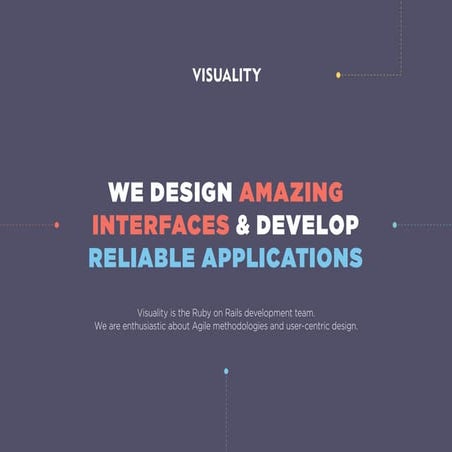 VISUALITY

WE DESIGN AMAZING INTERFACES & DEVELOP RELIABLE APPLICATIONS

Visuality is the Ruby on Rails development team.
We are enthusiastic about Agile methodologies and user-centric design.